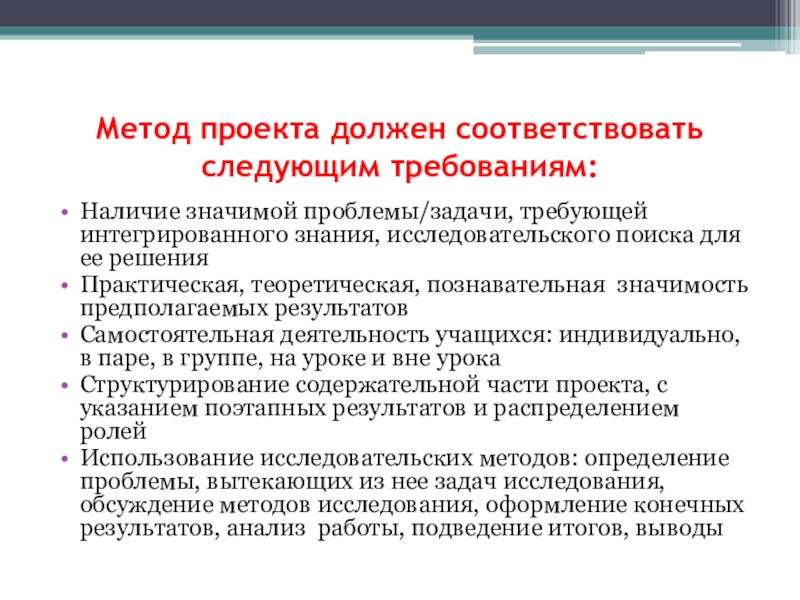 Метод проекта должен соответствовать следующим требованиям:

• Наличие значимой проблемы/задачи, требующей интегрированного знания, исследовательского поиска для ее решения
• Практическая, теоретическая, познавательная значимость предполагаемых результатов
• Самостоятельная деятельность учащихся: индивидуально, в паре, в группе, на уроке и вне урока
• Структурирование содержательной части проекта, с указанием поэтапных результатов и распределением ролей
• Использование исследовательских методов: определение проблемы, вытекающих из нее задач исследования, обсуждение методов исследования, оформление конечных результатов, анализ работы, подведение итогов, выводы